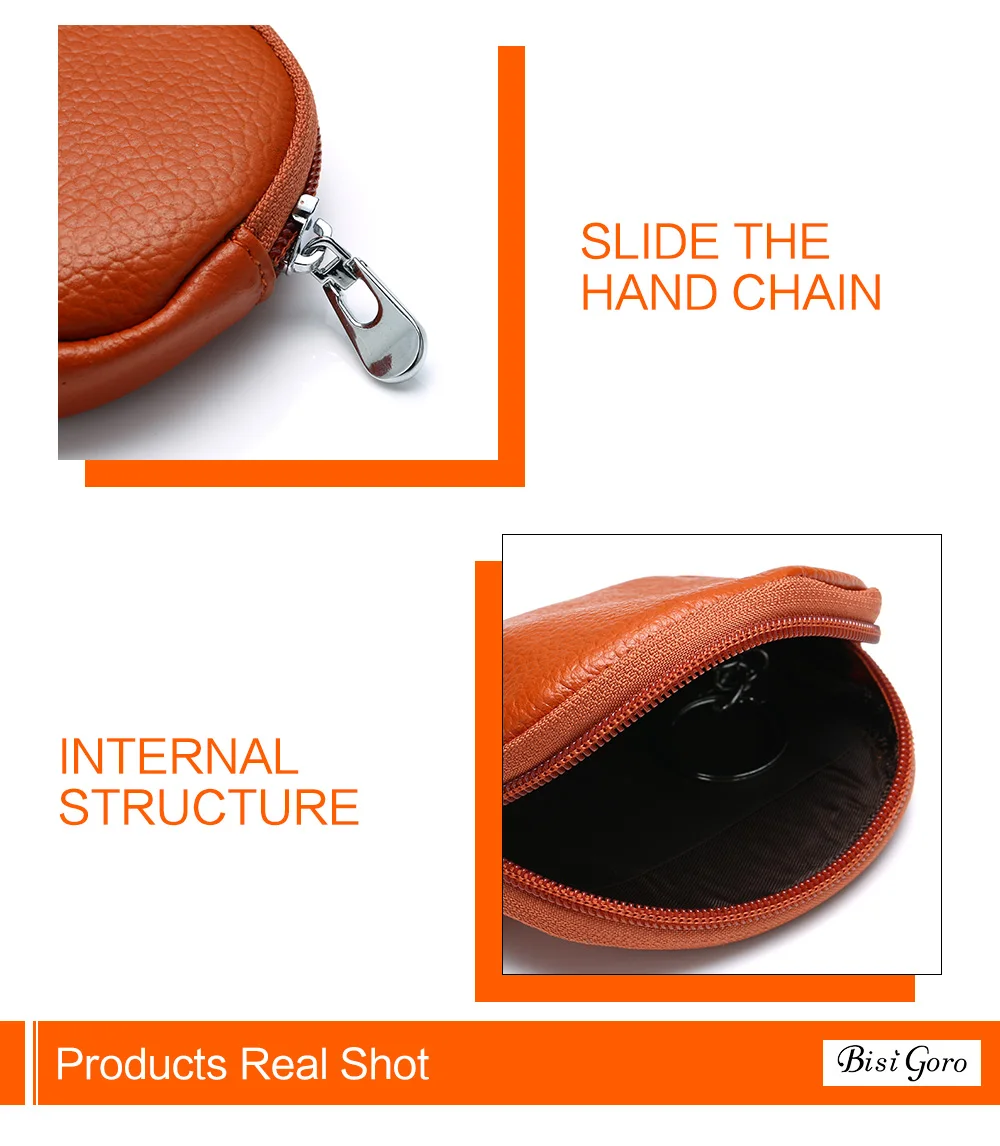 SLIDE THE
HAND CHAIN

INTERNAL
STRUCTURE

Products Real Shot

Bisi Goro